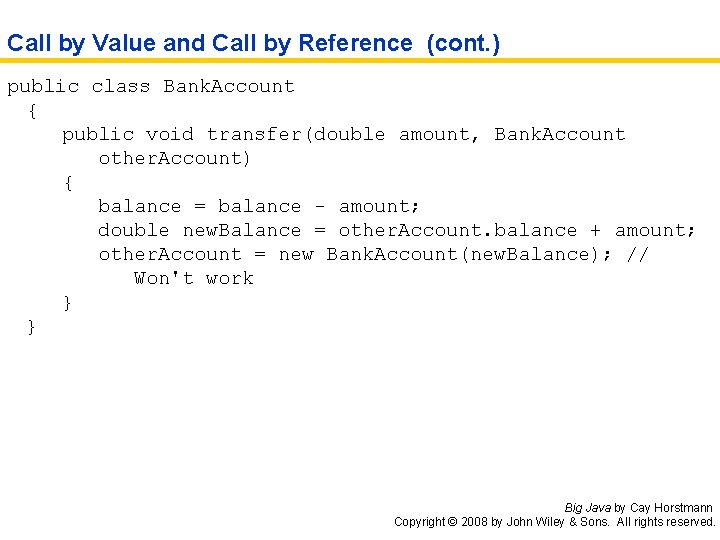 Call by Value and Call by Reference (cont.)

public class BankAccount
  {
     public void transfer(double amount, BankAccount
        otherAccount)
     {
        balance = balance - amount;
        double newBalance = otherAccount.balance + amount;
        otherAccount = new BankAccount(newBalance); //
           Won't work
     }
  }

Big Java by Cay Horstmann
Copyright © 2008 by John Wiley & Sons. All rights reserved.